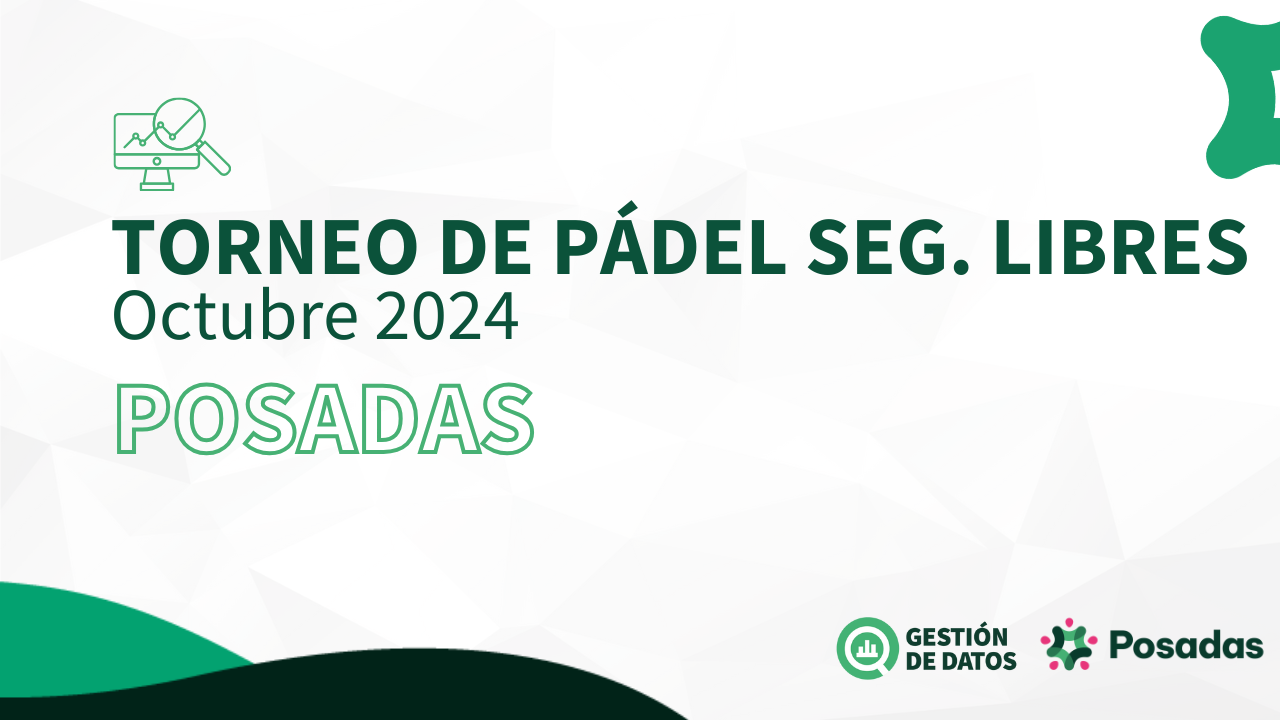 TORNEO DE PÁDEL SEG. LIBRES
Octubre 2024

POSADAS

GESTIÓN DE DATOS

Posadas